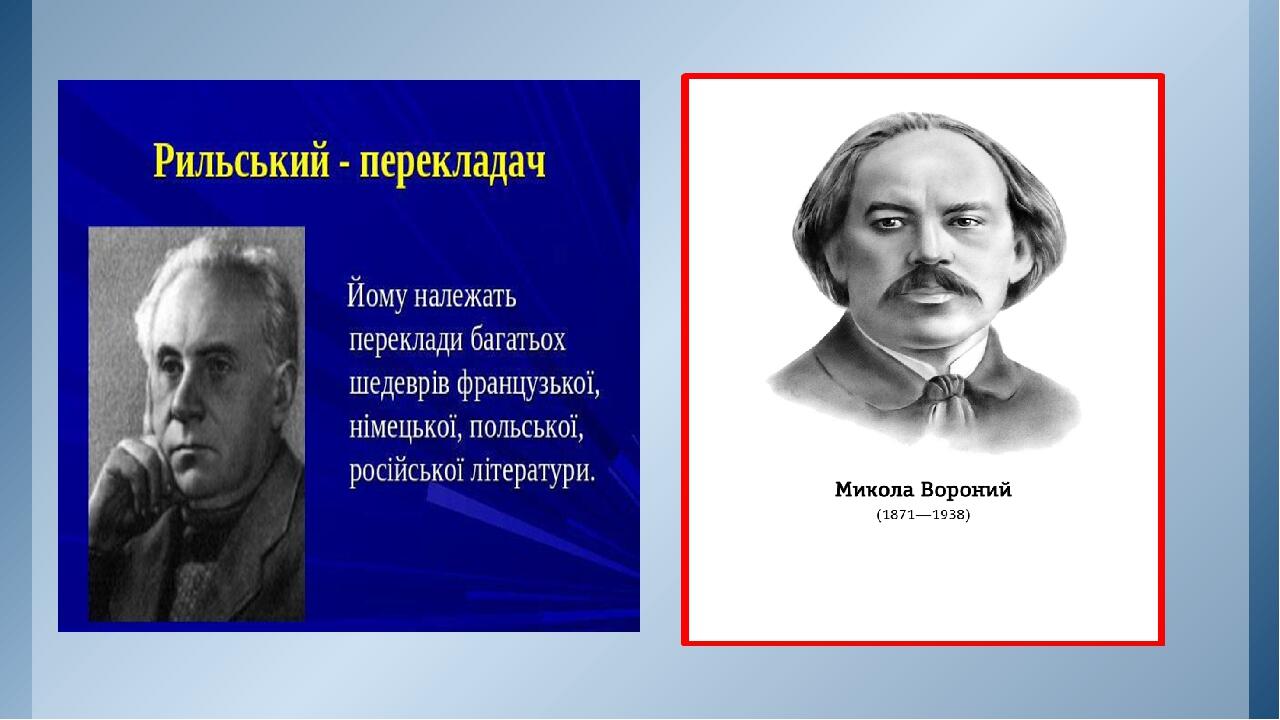 Рильський - перекладач

Йому належать переклади багатьох шедеврів французької, німецької, польської, російської літератури.

Микола Вороний
(1871—1938)